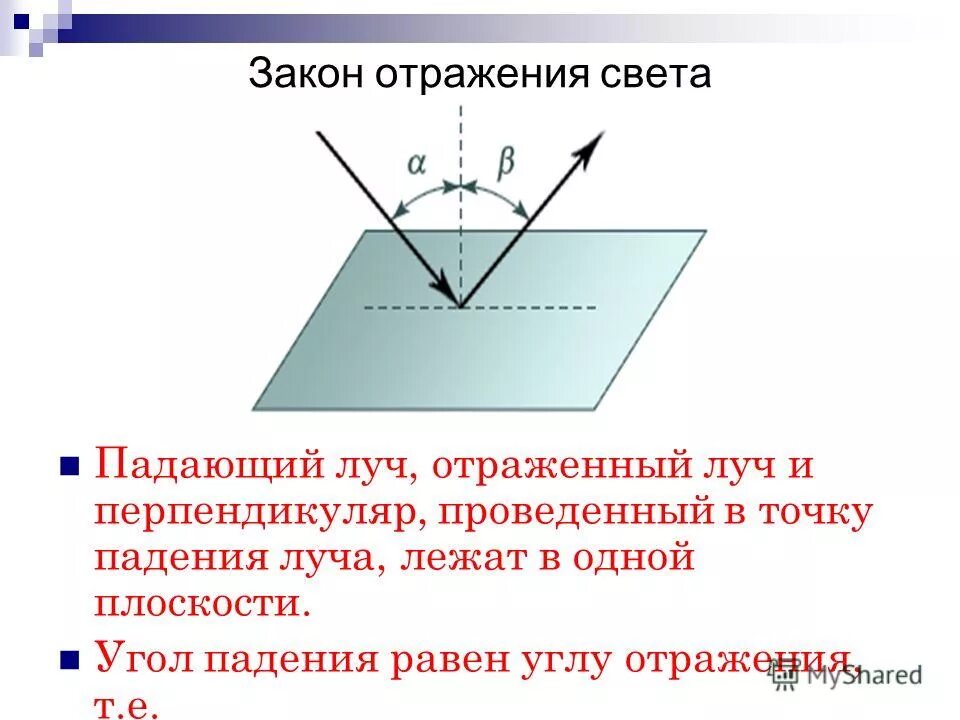 Закон отражения света

$\alpha$

$\beta$

Падающий луч, отраженный луч и перпендикуляр, проведенный в точку падения луча, лежат в одной плоскости.

Угол падения равен углу отражения, т.е.

MyShared